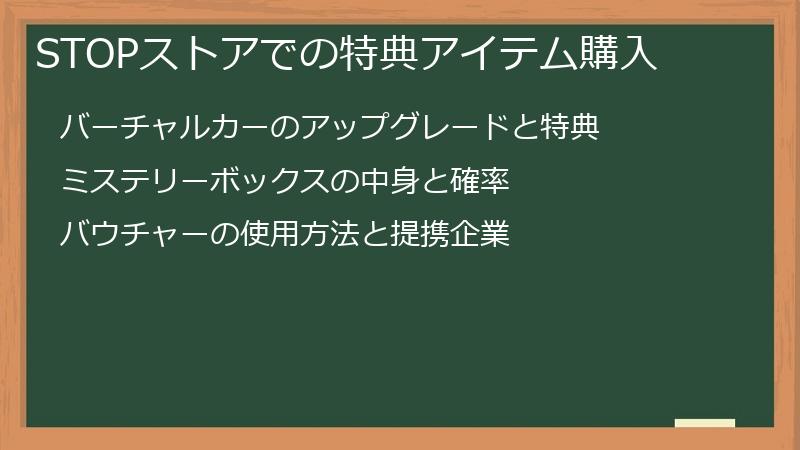 STOPストアでの特典アイテム購入

バーチャルカーのアップグレードと特典

ミステリーボックスの中身と確率

バウチャーの使用方法と提携企業